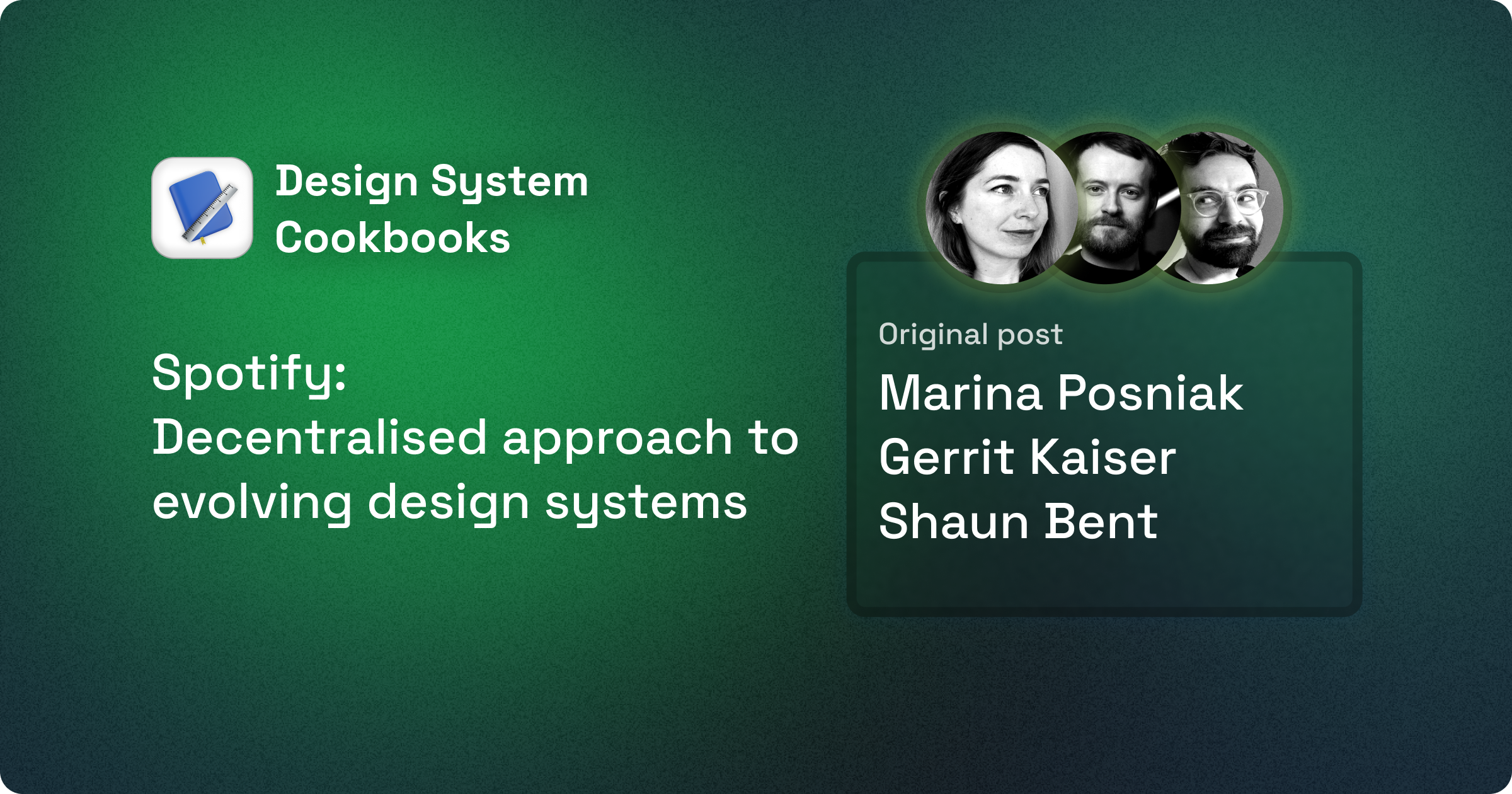 Design System Cookbooks

Spotify:
Decentralised approach to evolving design systems

Original post
Marina Posniak
Gerrit Kaiser
Shaun Bent